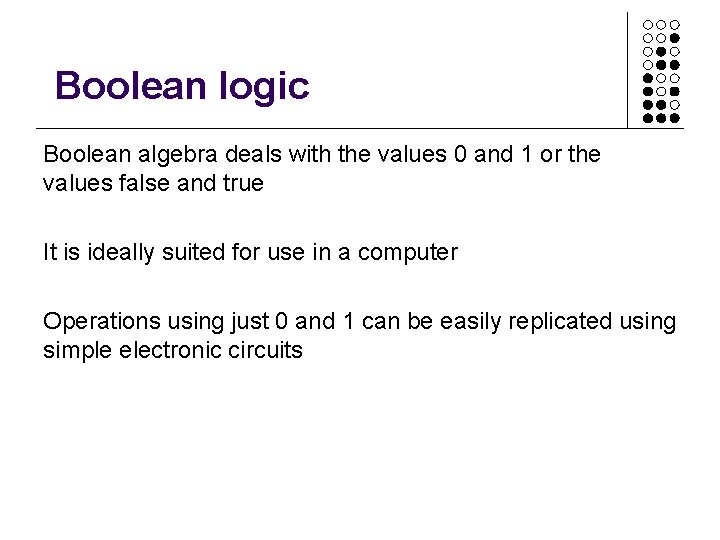 Boolean logic

Boolean algebra deals with the values 0 and 1 or the values false and true

It is ideally suited for use in a computer

Operations using just 0 and 1 can be easily replicated using simple electronic circuits